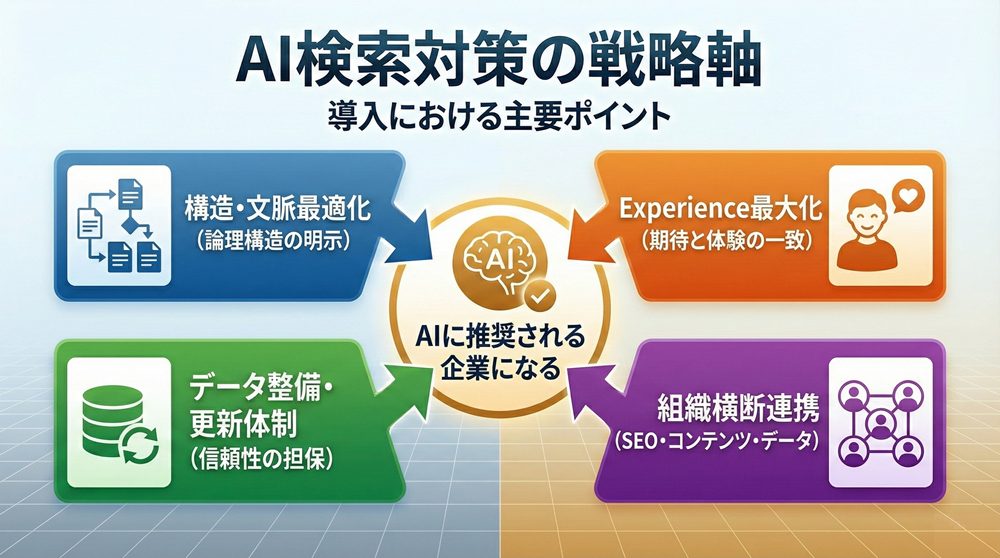 AI検索対策の戦略軸
導入における主要ポイント

構造・文脈最適化
(論理構造の明示)

Experience最大化
(期待と体験の一致)

AI

AIに推奨される企業になる

データ整備・更新体制
(信頼性の担保)

組織横断連携
(SEO・コンテンツ・データ)